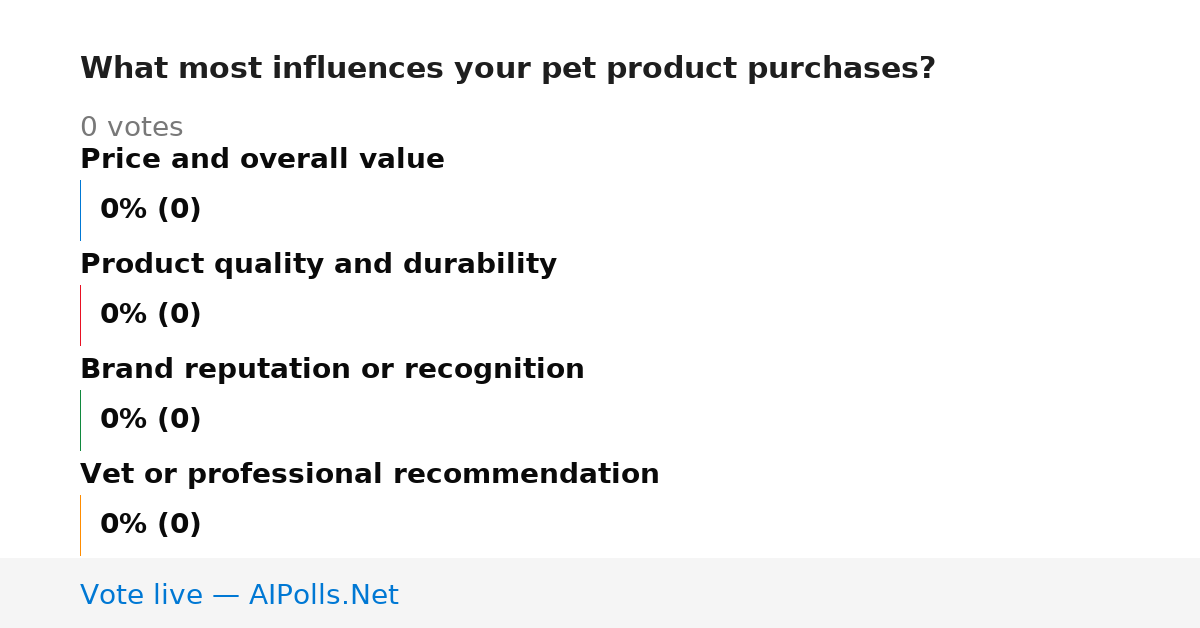 What most influences your pet product purchases?

0 votes

Price and overall value

0% (0)

Product quality and durability

0% (0)

Brand reputation or recognition

0% (0)

Vet or professional recommendation

0% (0)

Vote live — AIPolls.Net